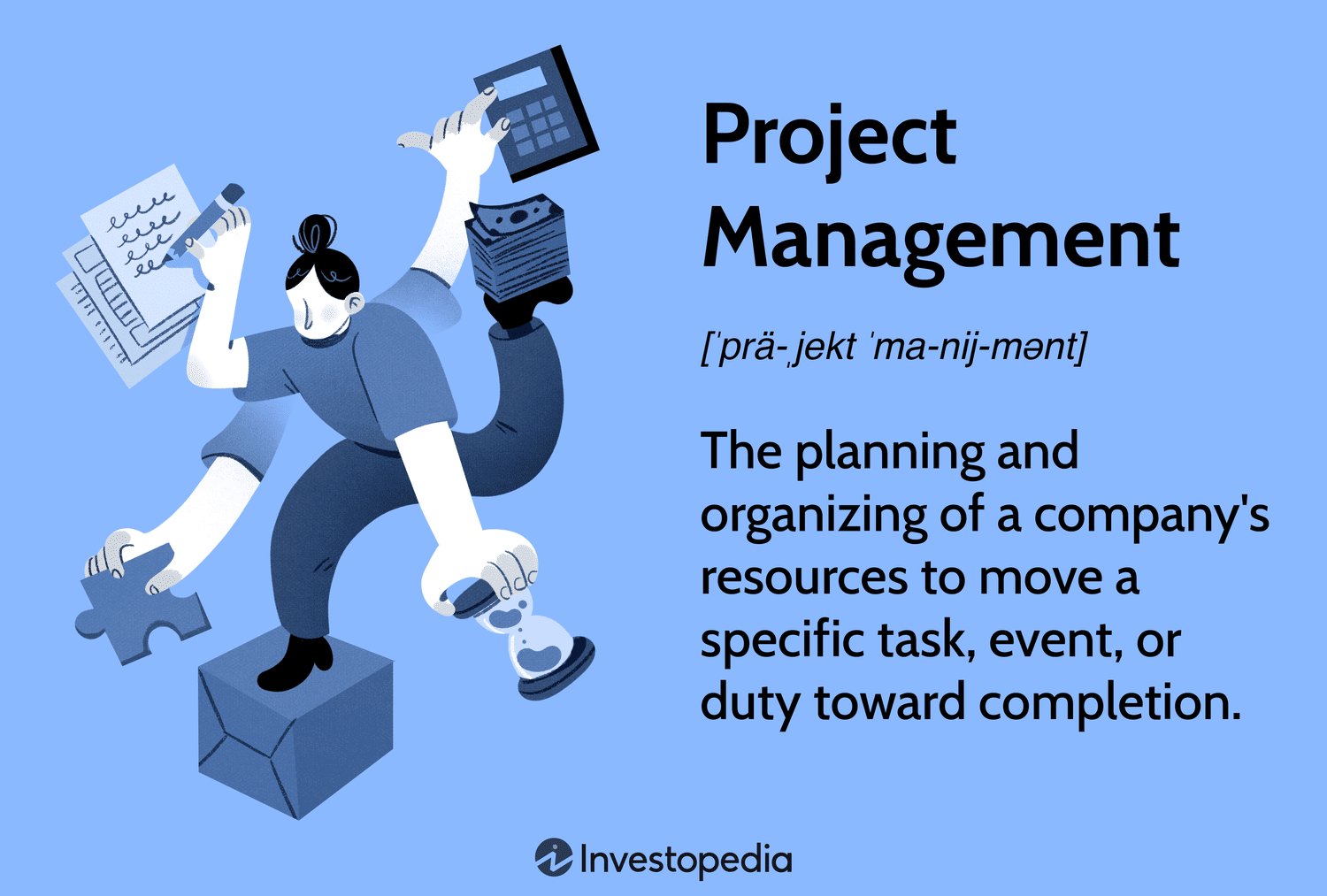 Project Management

[ˈprä-ˌjekt ˈma-nij-mənt]

The planning and organizing of a company's resources to move a specific task, event, or duty toward completion.

Investopedia